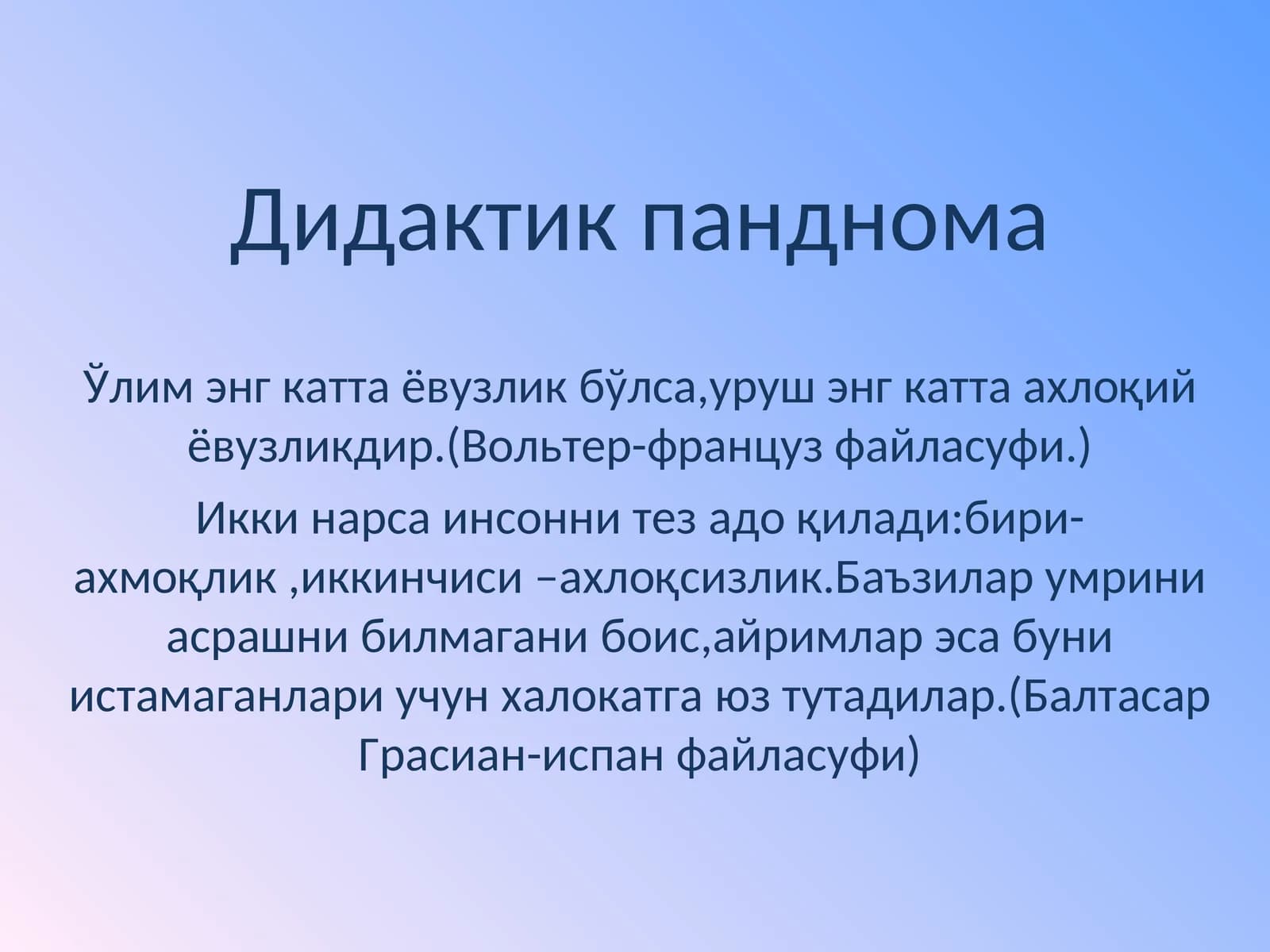 Дидактик панднома

Ўлим энг катта ёвузлик бўлса,уруш энг катта ахлоқий ёвузликдир.(Вольтер-француз файласуфи.)

Икки нарса инсонни тез адо қилади:бири-ахмоқлик ,иккинчиси –ахлоқсизлик.Баъзилар умрини асрашни билмагани боис,айримлар эса буни истамаганлари учун халокатга юз тутадилар.(Балтасар Грасиан-испан файласуфи)